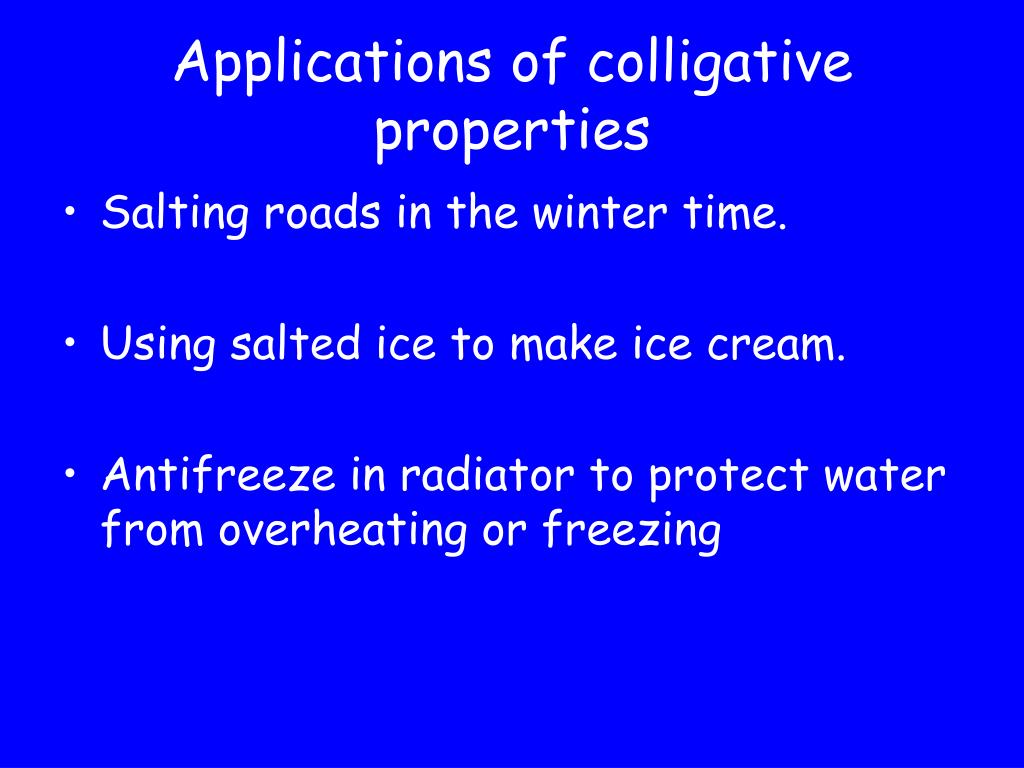 Applications of colligative properties

• Salting roads in the winter time.

• Using salted ice to make ice cream.

• Antifreeze in radiator to protect water from overheating or freezing